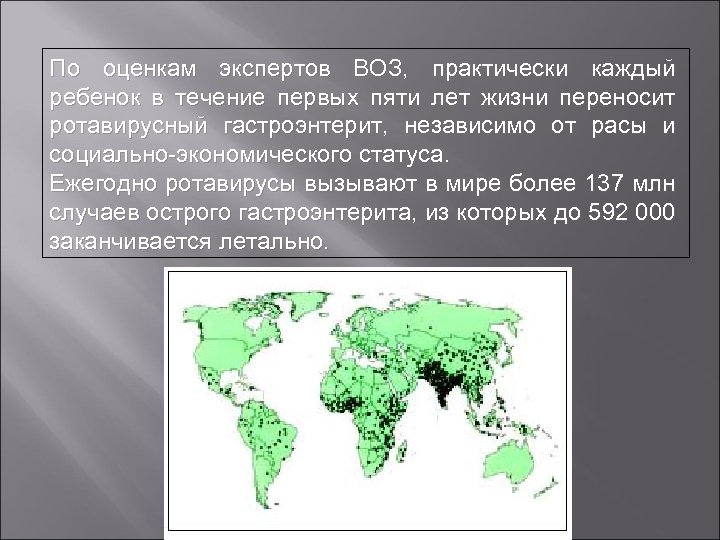 По оценкам экспертов ВОЗ, практически каждый ребенок в течение первых пяти лет жизни переносит ротавирусный гастроэнтерит, независимо от расы и социально-экономического статуса.
Ежегодно ротавирусы вызывают в мире более 137 млн случаев острого гастроэнтерита, из которых до 592 000 заканчивается летально.